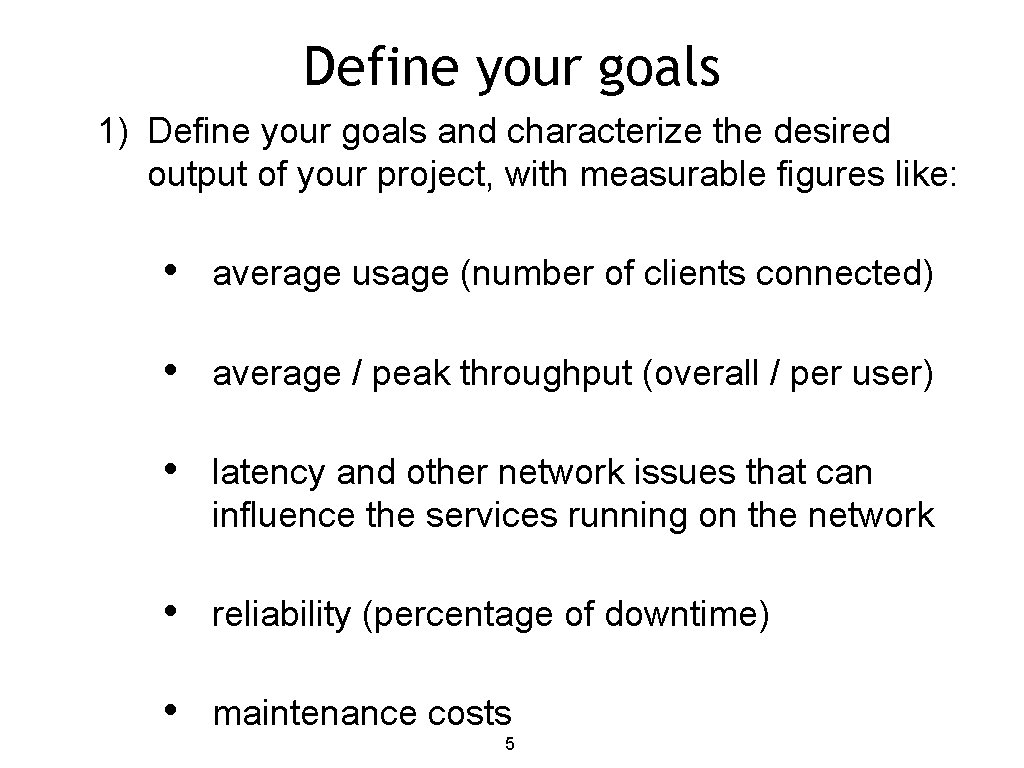 Define your goals

1) Define your goals and characterize the desired output of your project, with measurable figures like:

• average usage (number of clients connected)

• average / peak throughput (overall / per user)

• latency and other network issues that can influence the services running on the network

• reliability (percentage of downtime)

• maintenance costs

5